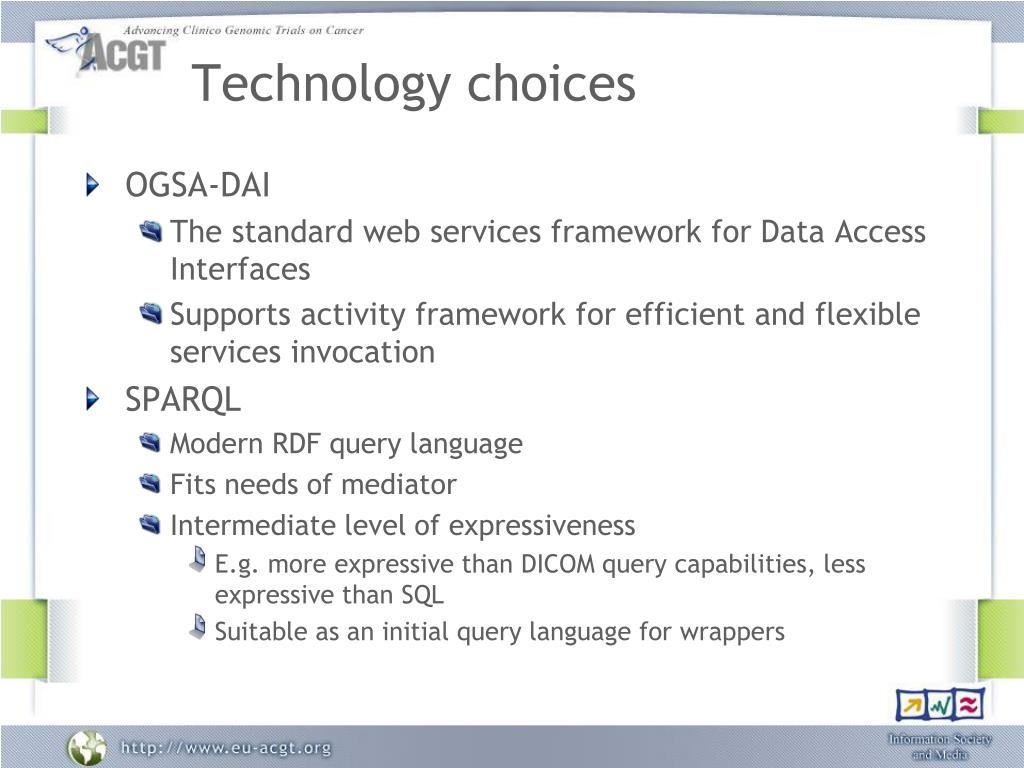 Advancing Clinico Genomic Trials on Cancer
ACGT

Technology choices

OGSA-DAI

The standard web services framework for Data Access Interfaces

Supports activity framework for efficient and flexible services invocation

SPARQL

Modern RDF query language

Fits needs of mediator

Intermediate level of expressiveness

E.g. more expressive than DICOM query capabilities, less expressive than SQL

Suitable as an initial query language for wrappers

http://www.eu-acgt.org

Information Society and Media